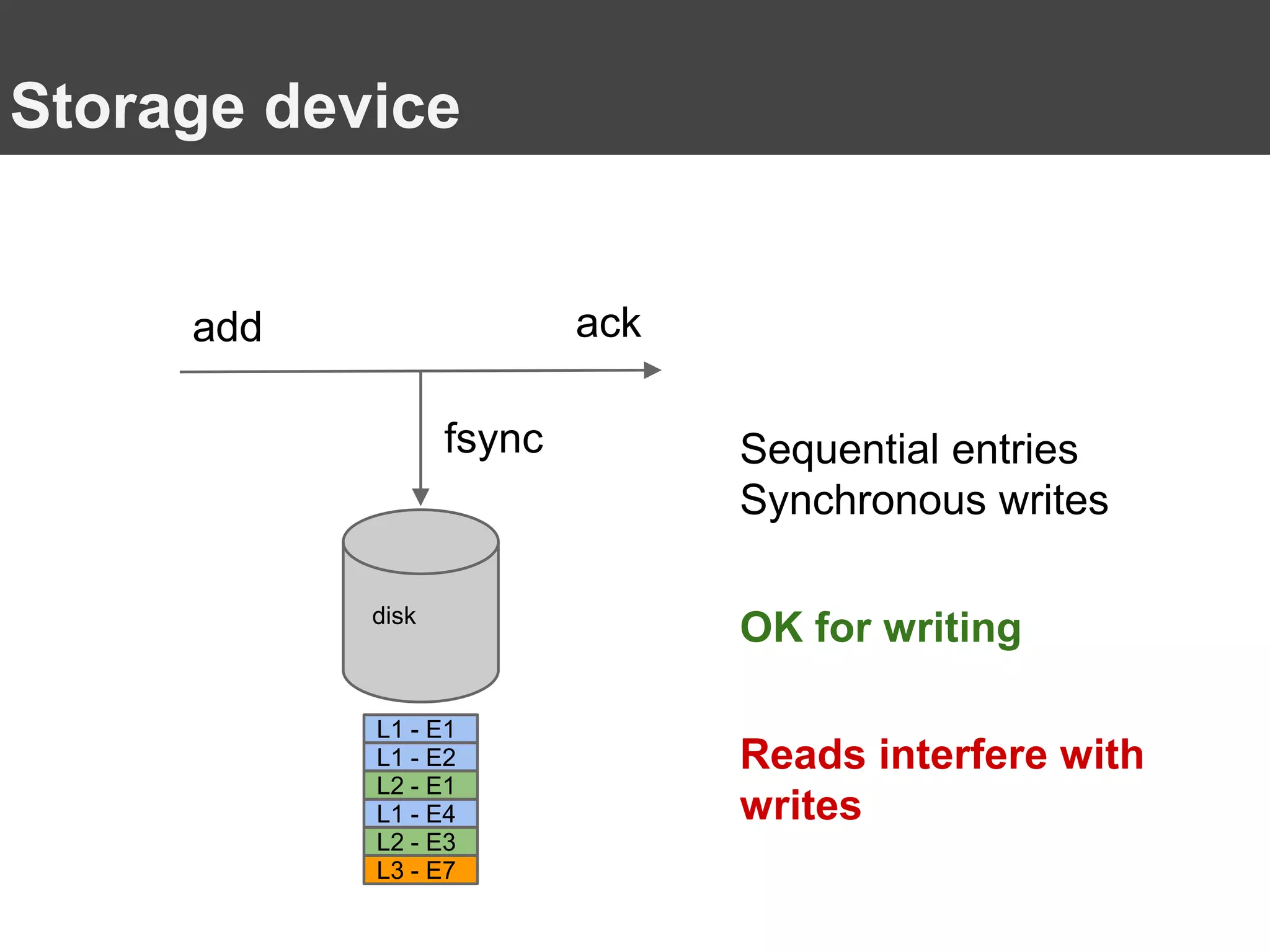 Storage device

add

ack

fsync

disk

L1 - E1
L1 - E2
L2 - E1
L1 - E4
L2 - E3
L3 - E7

Sequential entries
Synchronous writes

OK for writing

Reads interfere with writes